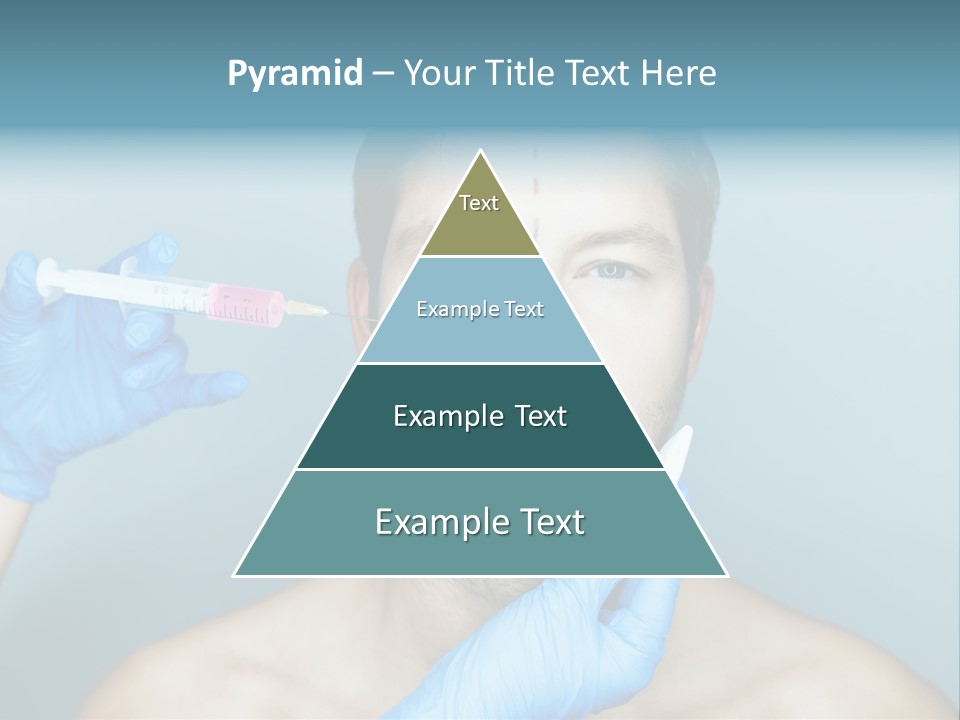 Pyramid – Your Title Text Here

Text

Example Text

Example Text

Example Text